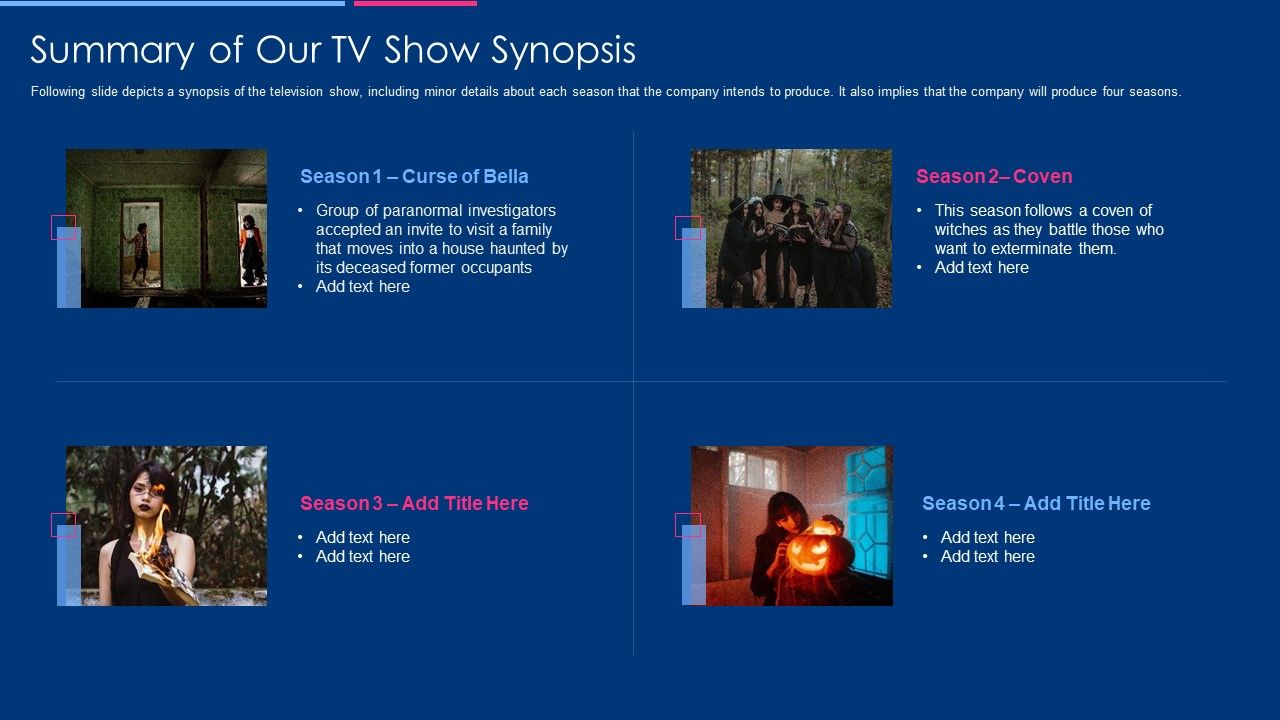 Summary of Our TV Show Synopsis

Following slide depicts a synopsis of the television show, including minor details about each season that the company intends to produce. It also implies that the company will produce four seasons.

Season 1 – Curse of Bella

• Group of paranormal investigators accepted an invite to visit a family that moves into a house haunted by its deceased former occupants
• Add text here

Season 2– Coven

• This season follows a coven of witches as they battle those who want to exterminate them.
• Add text here

Season 3 – Add Title Here

• Add text here
• Add text here

Season 4 – Add Title Here

• Add text here
• Add text here